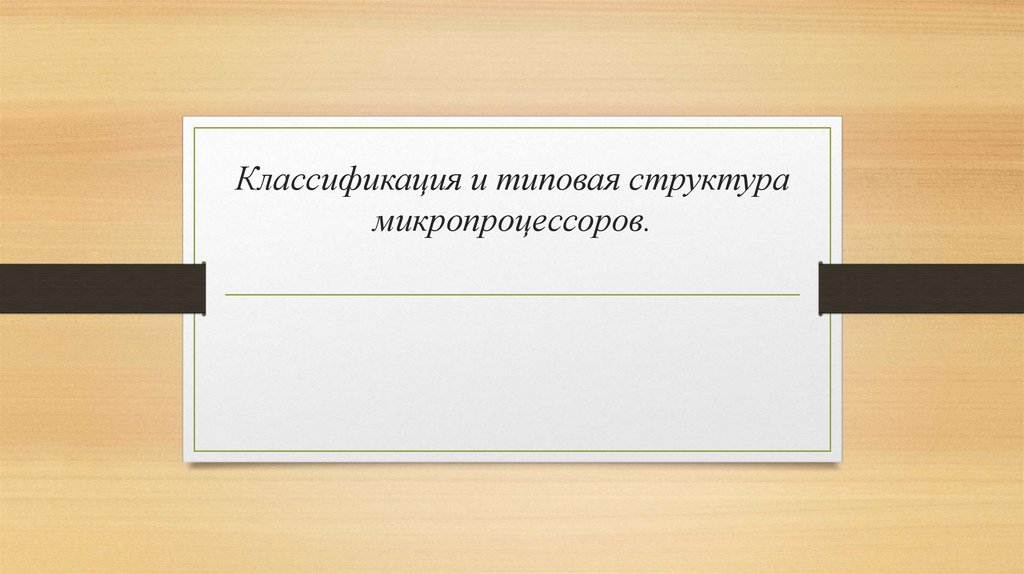 Классификация и типовая структура микропроцессоров.